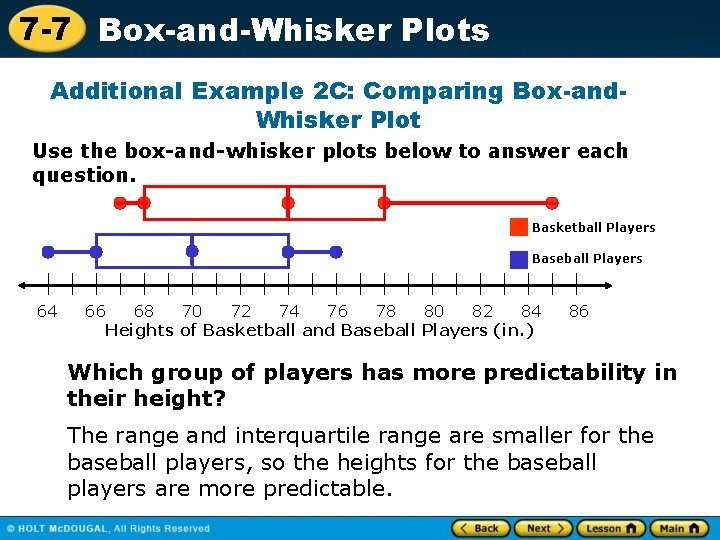 7-7 Box-and-Whisker Plots

Additional Example 2C: Comparing Box-and-Whisker Plot

Use the box-and-whisker plots below to answer each question.

Basketball Players

Baseball Players

64 66 68 70 72 74 76 78 80 82 84 86

Heights of Basketball and Baseball Players (in.)

Which group of players has more predictability in their height?

The range and interquartile range are smaller for the baseball players, so the heights for the baseball players are more predictable.

© HOLT McDOUGAL, All Rights Reserved

Back Next Lesson Main